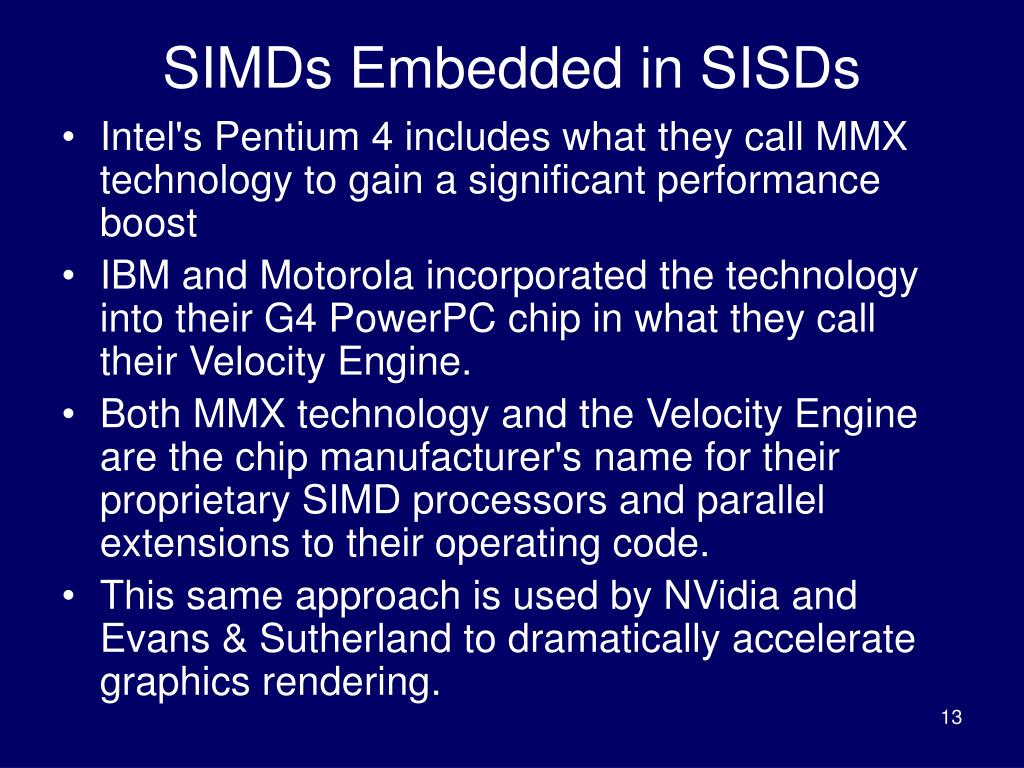 SIMDs Embedded in SISDs

• Intel's Pentium 4 includes what they call MMX technology to gain a significant performance boost

• IBM and Motorola incorporated the technology into their G4 PowerPC chip in what they call their Velocity Engine.

• Both MMX technology and the Velocity Engine are the chip manufacturer's name for their proprietary SIMD processors and parallel extensions to their operating code.

• This same approach is used by NVidia and Evans & Sutherland to dramatically accelerate graphics rendering.

13